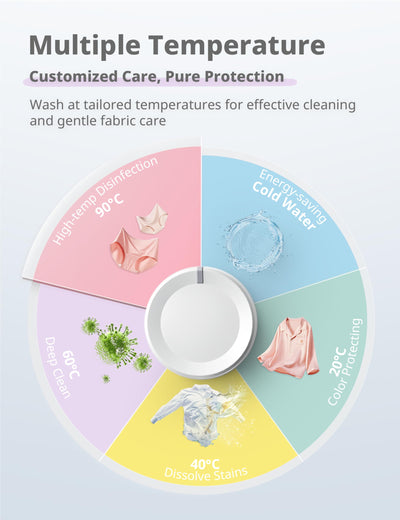 Multiple Temperature

Customized Care, Pure Protection

Wash at tailored temperatures for effective cleaning and gentle fabric care

High-temp Disinfection
90°C

Energy-saving
Cold Water

20°C
Color Protecting

40°C
Dissolve Stains

60°C
Deep Clean